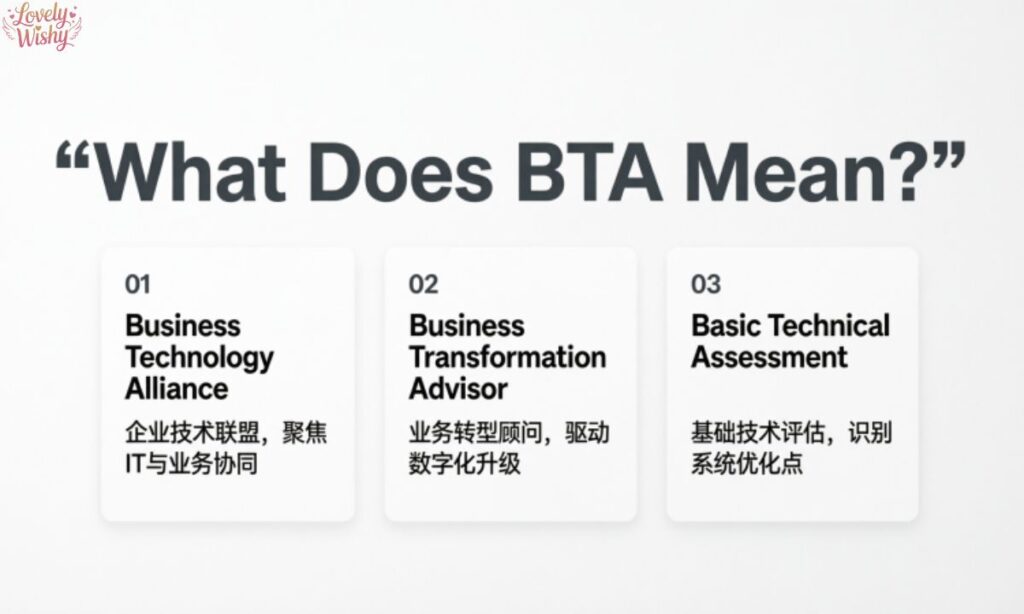 Lovely Wishy

“What Does BTA Mean?”

01
Business Technology Alliance
企业技术联盟，聚焦IT与业务协同

02
Business Transformation Advisor
业务转型顾问，驱动数字化升级

03
Basic Technical Assessment
基础技术评估，识别系统优化点